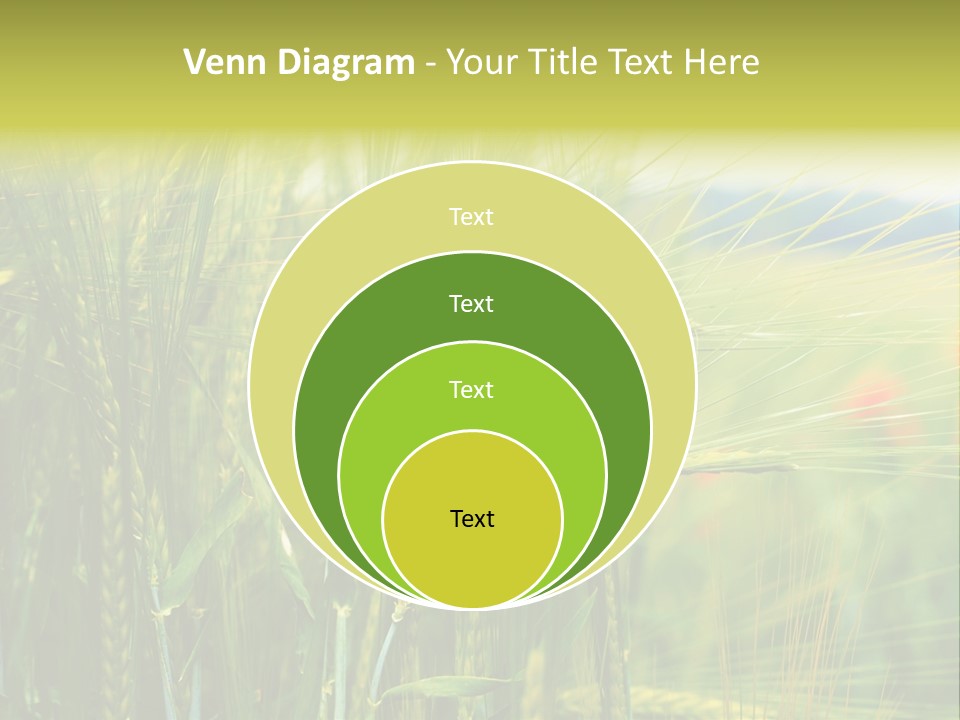 Venn Diagram - Your Title Text Here

Text

Text

Text

Text